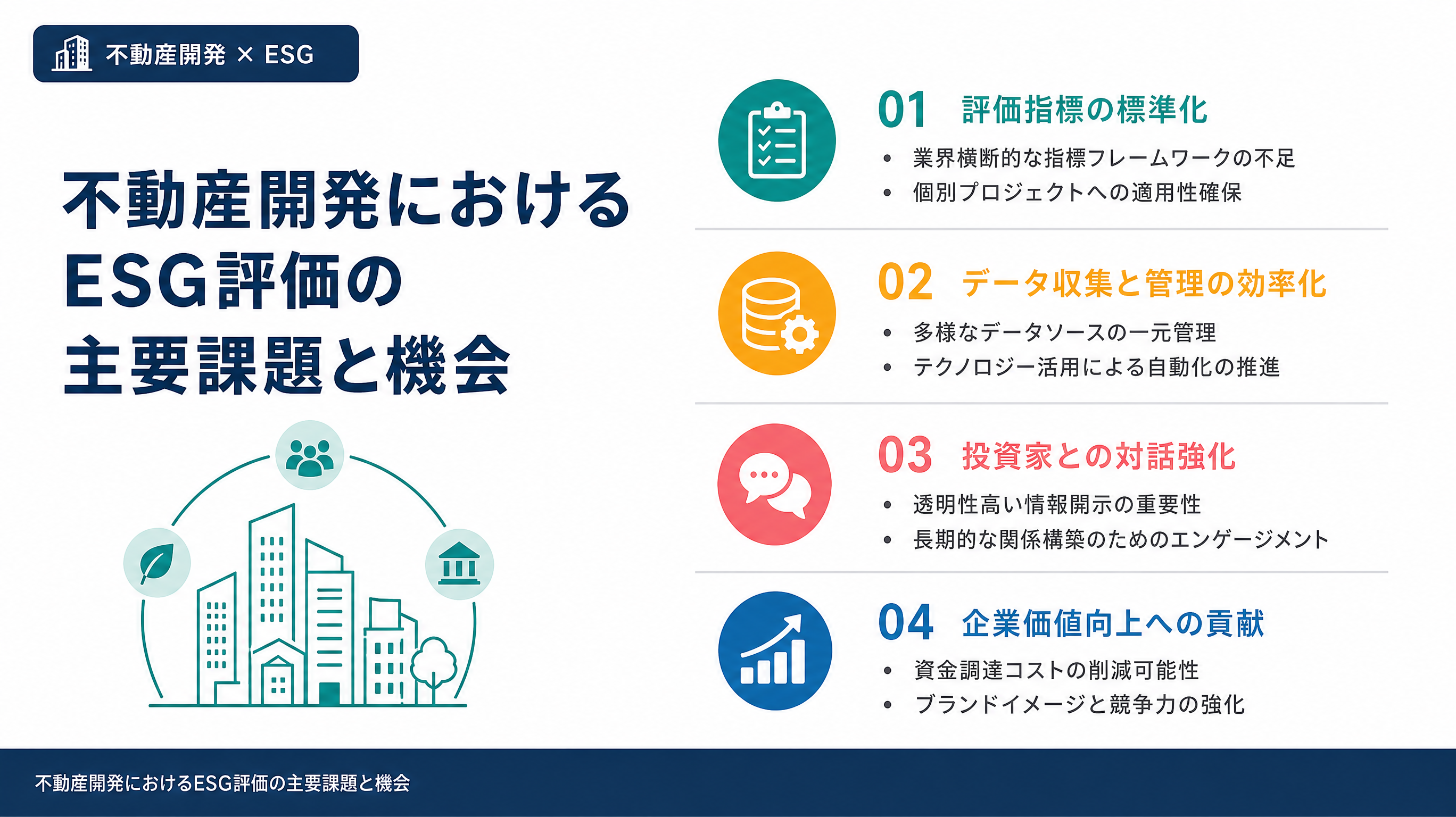 不動産開発 × ESG

不動産開発における
ESG評価の
主要課題と機会

01 評価指標の標準化
• 業界横断的な指標フレームワークの不足
• 個別プロジェクトへの適用性確保

02 データ収集と管理の効率化
• 多様なデータソースの一元管理
• テクノロジー活用による自動化の推進

03 投資家との対話強化
• 透明性高い情報開示の重要性
• 長期的な関係構築のためのエンゲージメント

04 企業価値向上への貢献
• 資金調達コストの削減可能性
• ブランドイメージと競争力の強化

不動産開発におけるESG評価の主要課題と機会